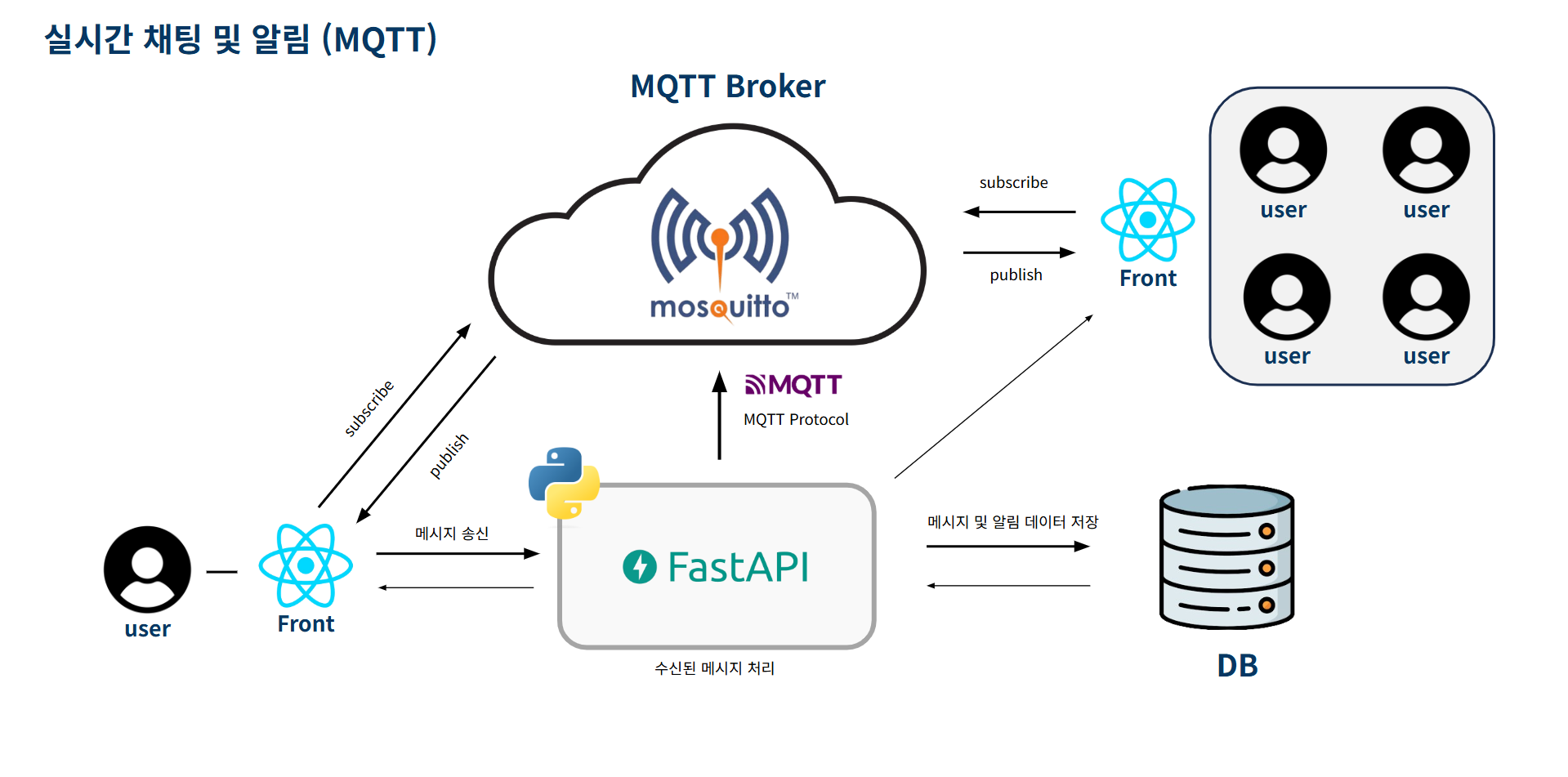 실시간 채팅 및 알림 (MQTT)

MQTT Broker

mosquitto™

subscribe

publish

Front

user

user

user

user

subscribe

publish

MQTT

MQTT Protocol

user

Front

메시지 송신

FastAPI

수신된 메시지 처리

메시지 및 알림 데이터 저장

DB